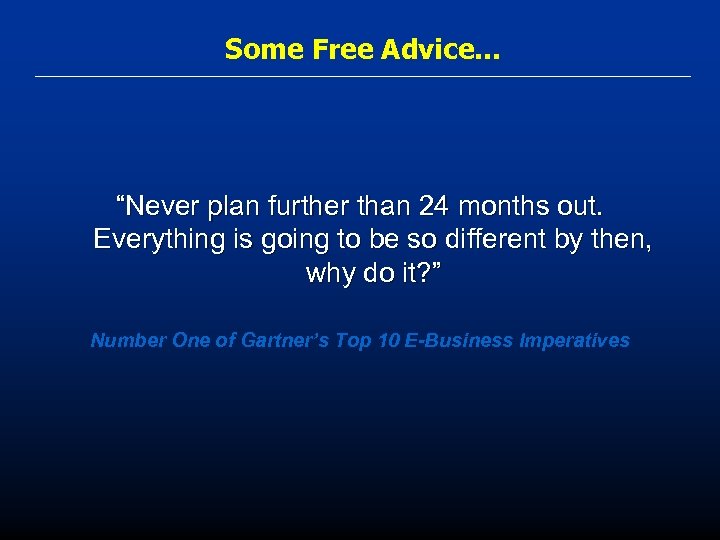 Some Free Advice…

“Never plan further than 24 months out. Everything is going to be so different by then, why do it?”

Number One of Gartner’s Top 10 E-Business Imperatives